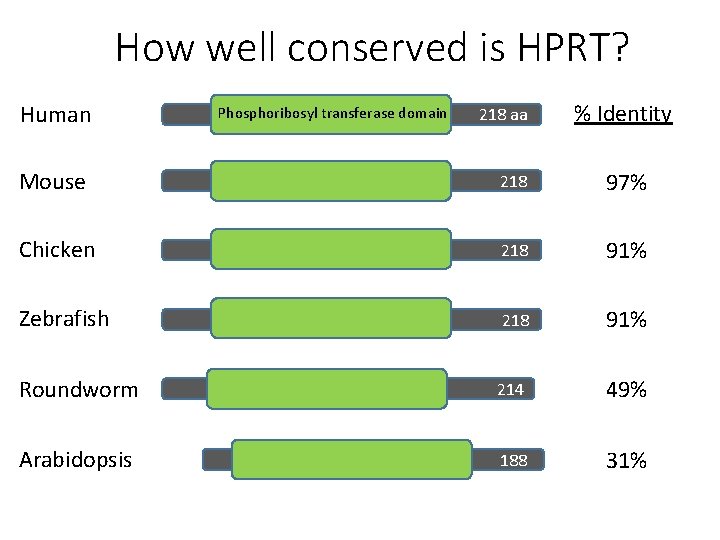 How well conserved is HPRT?

Human Phosphoribosyl transferase domain 218 aa % Identity

Mouse 218 97%

Chicken 218 91%

Zebrafish 218 91%

Roundworm 214 49%

Arabidopsis 188 31%